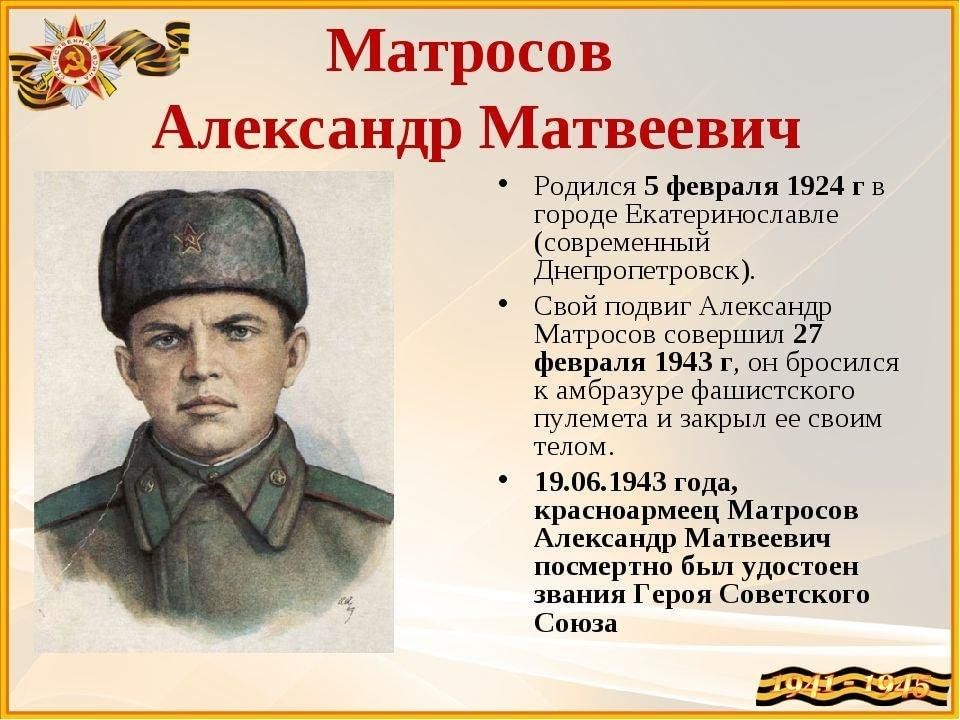 Матросов
Александр Матвеевич

• Родился 5 февраля 1924 г в городе Екатеринославле (современный Днепропетровск).

• Свой подвиг Александр Матросов совершил 27 февраля 1943 г, он бросился к амбразуре фашистского пулемета и закрыл ее своим телом.

• 19.06.1943 года, красноармеец Матросов Александр Матвеевич посмертно был удостоен звания Героя Советского Союза

1941 - 1945